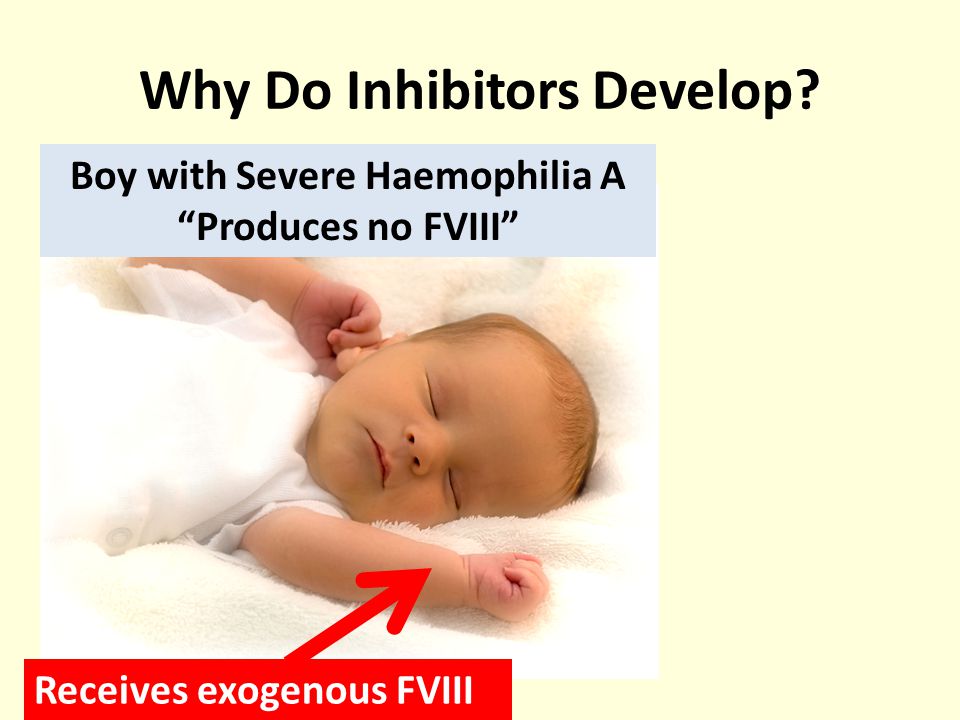 Why Do Inhibitors Develop?

Boy with Severe Haemophilia A
“Produces no FVIII”

Receives exogenous FVIII